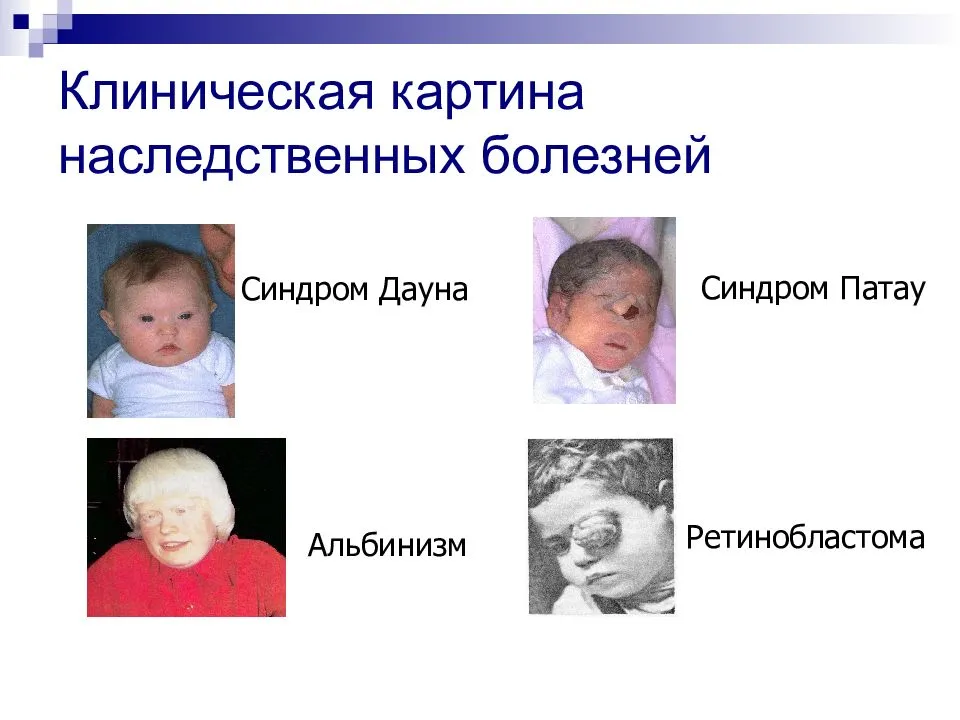 Клиническая картина наследственных болезней

Синдром Дауна

Синдром Патау

Альбинизм

Ретинобластома